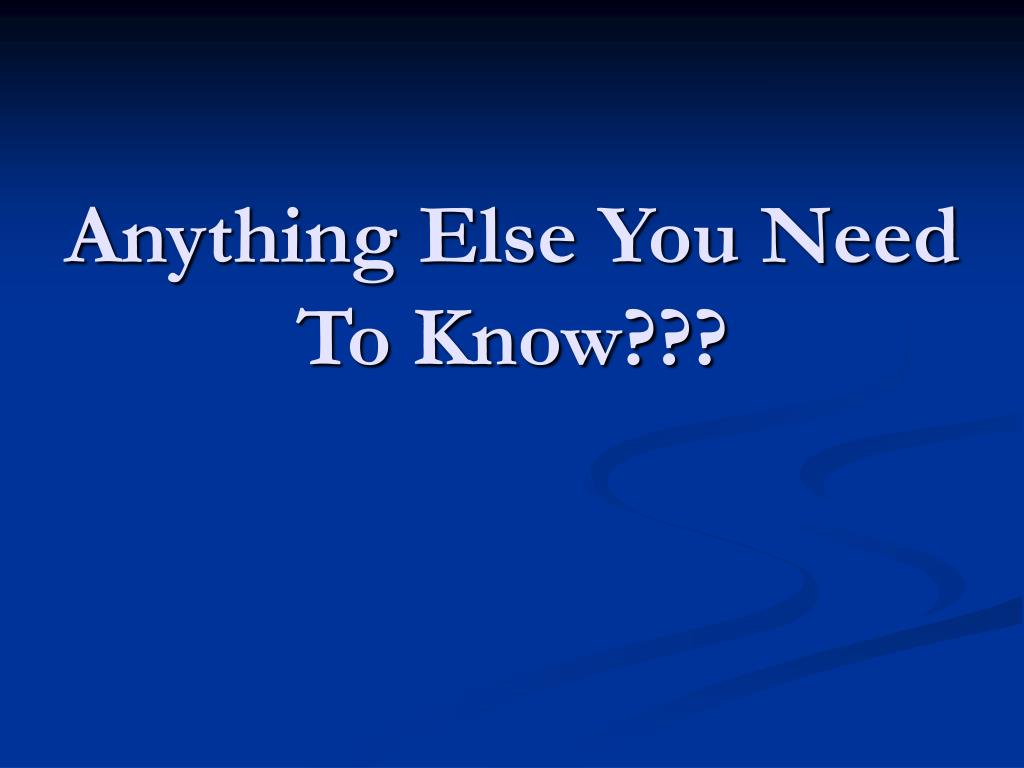 Anything Else You Need To Know???